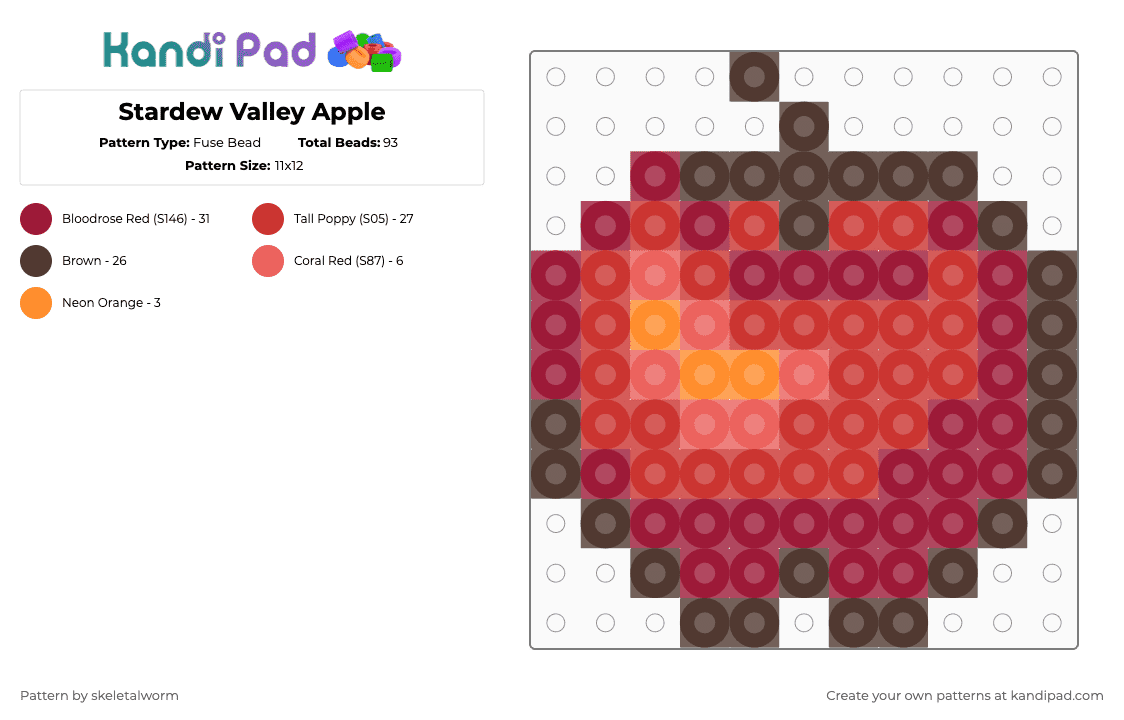 Kandi Pad

Stardew Valley Apple

Pattern Type: Fuse Bead Total Beads: 93

Pattern Size: 11x12

Bloodrose Red (S146) - 31

Tall Poppy (S05) - 27

Brown - 26

Coral Red (S87) - 6

Neon Orange - 3

Pattern by skeletalworm

Create your own patterns at kandipad.com